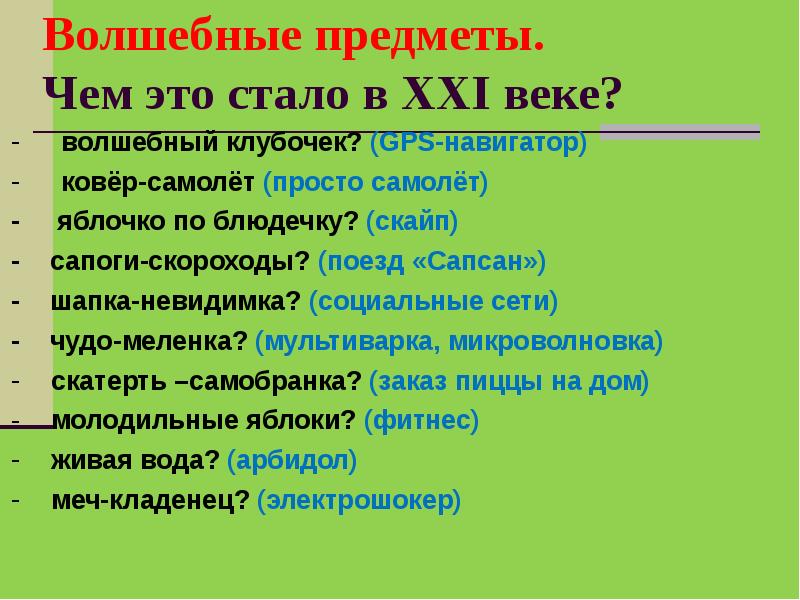 Волшебные предметы.
Чем это стало в XXI веке?

- волшебный клубочек? (GPS-навигатор)
- ковёр-самолёт (просто самолёт)
- яблочко по блюдечку? (скайп)
- сапоги-скороходы? (поезд «Сапсан»)
- шапка-невидимка? (социальные сети)
- чудо-меленка? (мультиварка, микроволновка)
- скатерть –самобранка? (заказ пиццы на дом)
- молодильные яблоки? (фитнес)
- живая вода? (арбидол)
- меч-кладенец? (электрошокер)